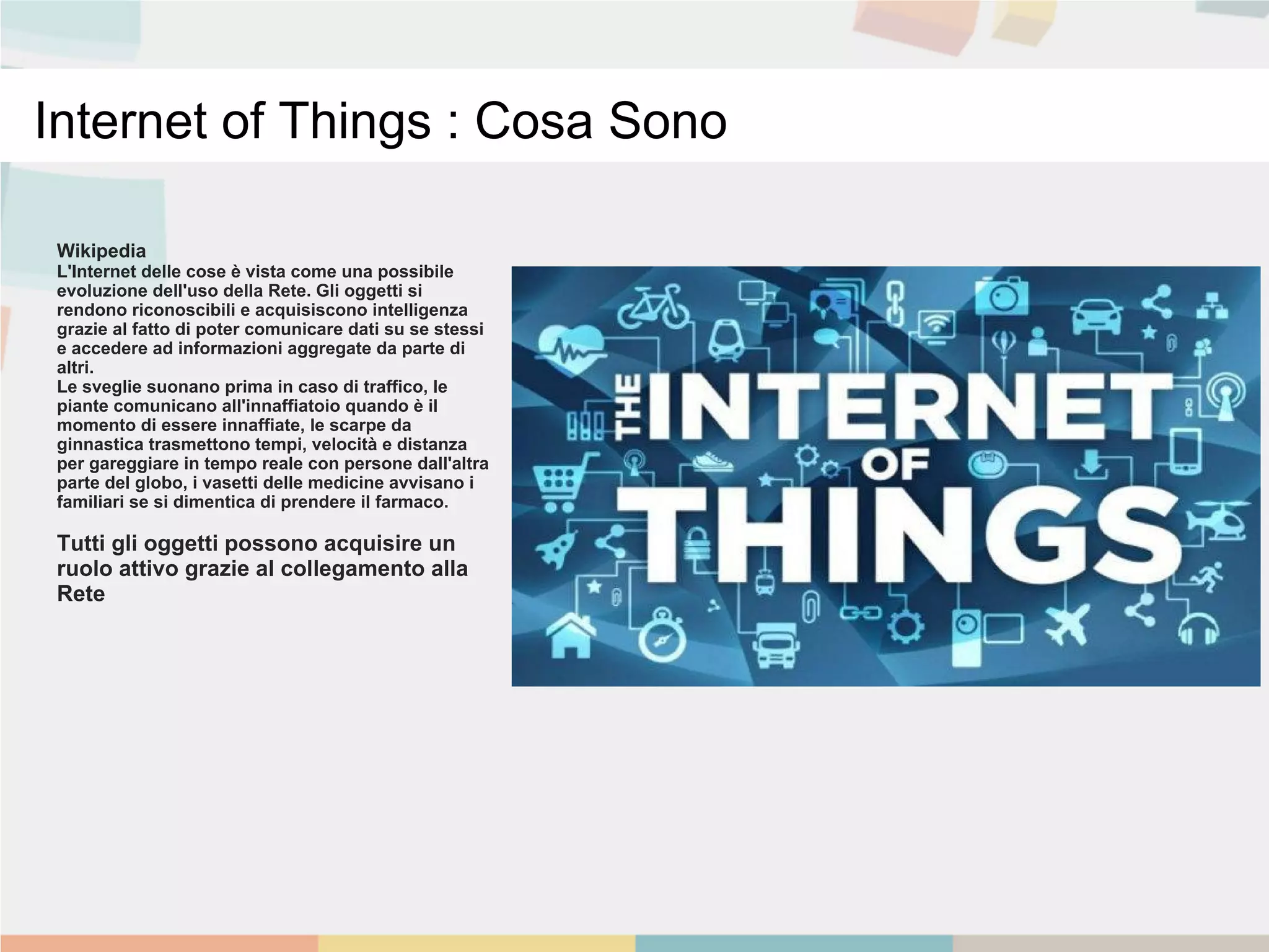 Internet of Things : Cosa Sono

Wikipedia
L'Internet delle cose è vista come una possibile evoluzione dell'uso della Rete. Gli oggetti si rendono riconoscibili e acquisiscono intelligenza grazie al fatto di poter comunicare dati su se stessi e accedere ad informazioni aggregate da parte di altri.
Le sveglie suonano prima in caso di traffico, le piante comunicano all'innaffiatoio quando è il momento di essere innaffiate, le scarpe da ginnastica trasmettono tempi, velocità e distanza per gareggiare in tempo reale con persone dall'altra parte del globo, i vasetti delle medicine avvisano i familiari se si dimentica di prendere il farmaco.

Tutti gli oggetti possono acquisire un ruolo attivo grazie al collegamento alla Rete

THE INTERNET OF THINGS